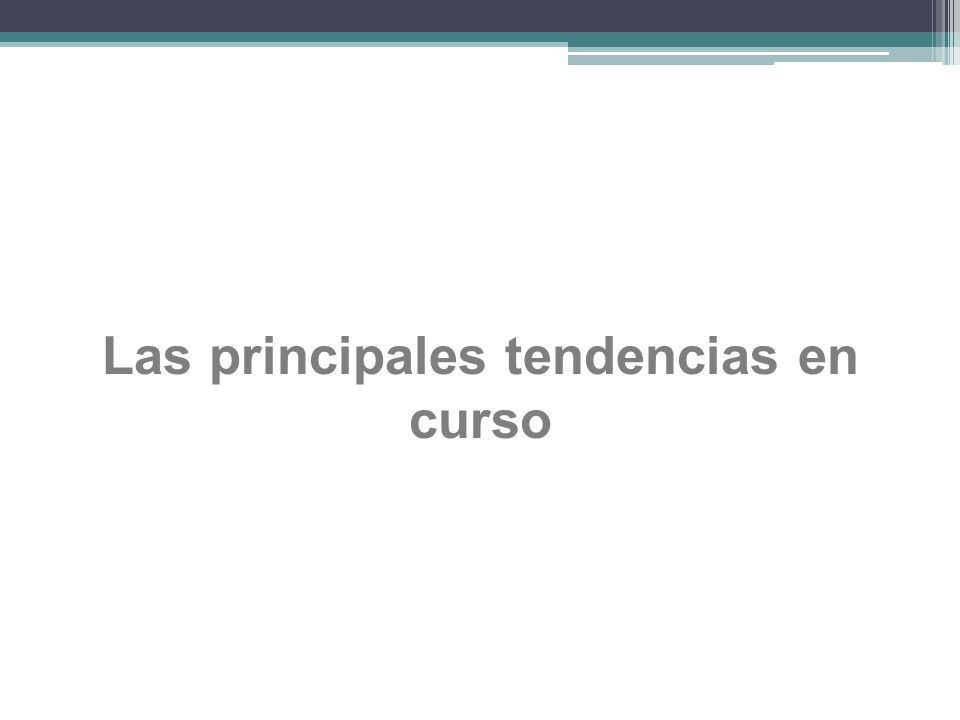 Las principales tendencias en curso